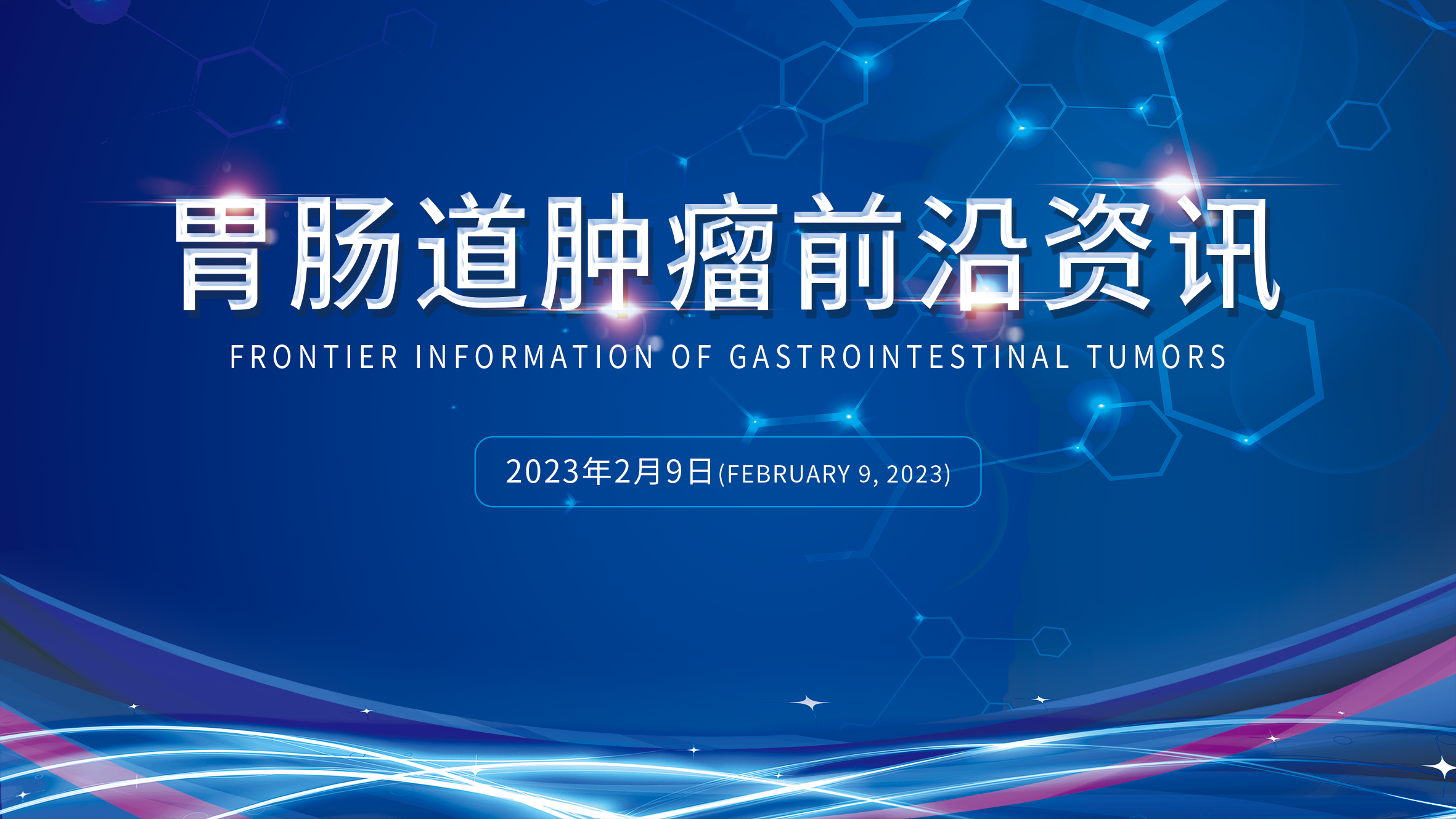 胃肠道肿瘤前沿资讯

FRONTIER INFORMATION OF GASTROINTESTINAL TUMORS

2023年2月9日(FEBRUARY 9, 2023)